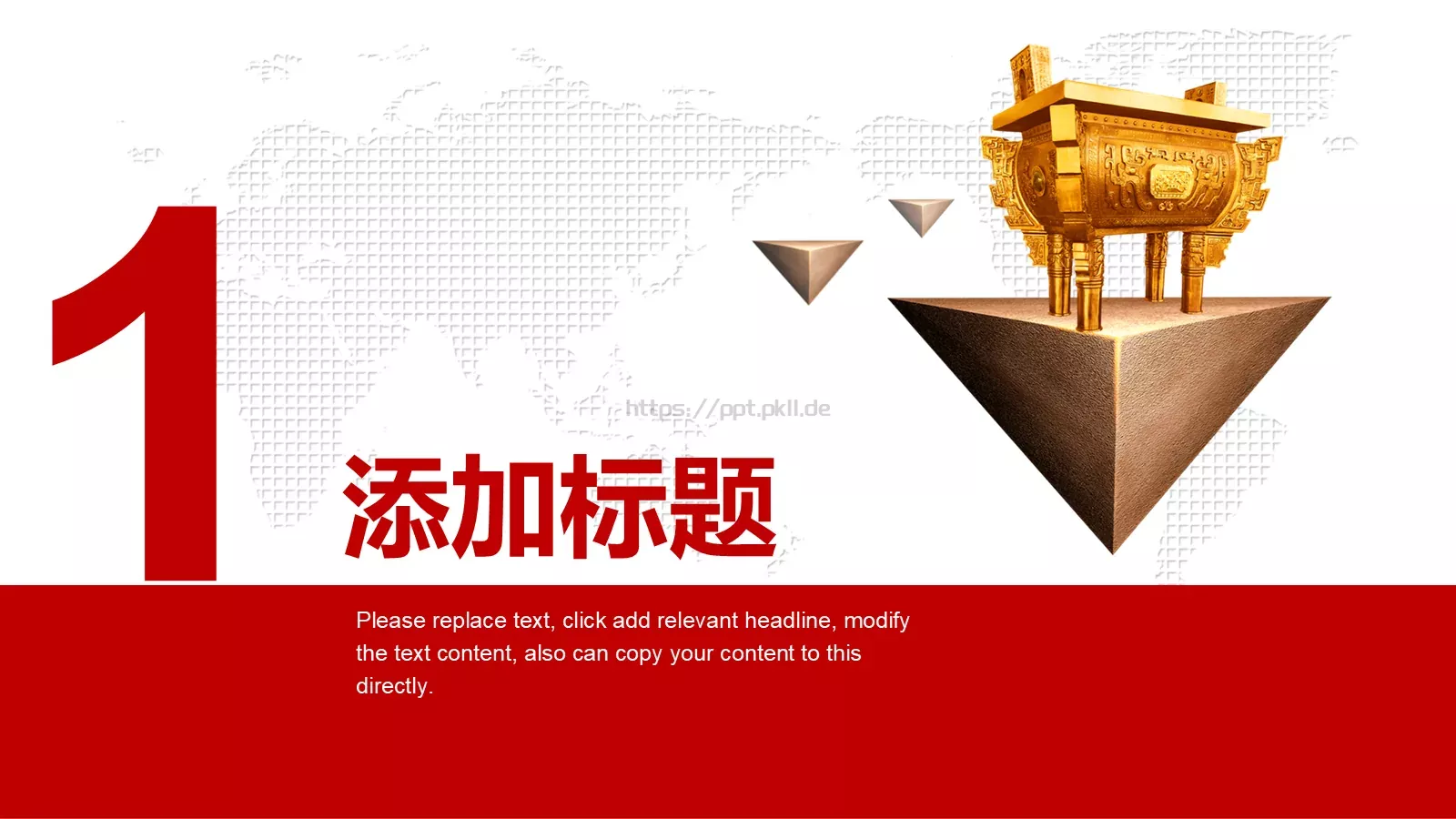 1

https://ppt.pkll.de

添加标题

Please replace text, click add relevant headline, modify the text content, also can copy your content to this directly.